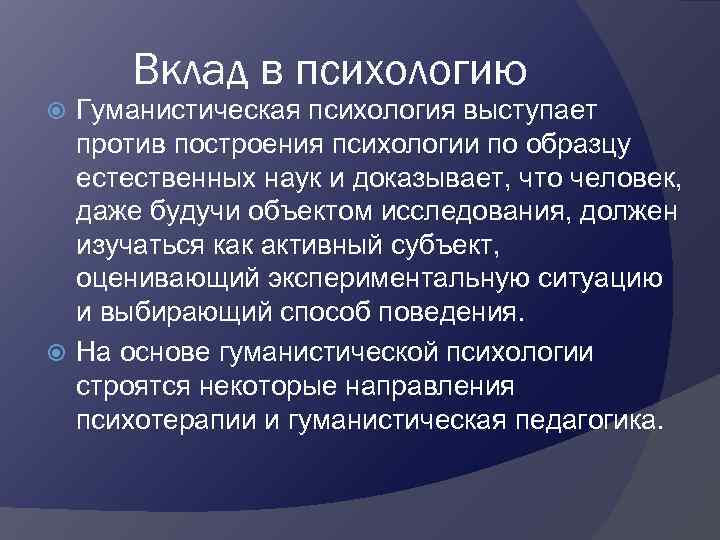 Вклад в психологию

Гуманистическая психология выступает против построения психологии по образцу естественных наук и доказывает, что человек, даже будучи объектом исследования, должен изучаться как активный субъект, оценивающий экспериментальную ситуацию и выбирающий способ поведения.

На основе гуманистической психологии строятся некоторые направления психотерапии и гуманистическая педагогика.